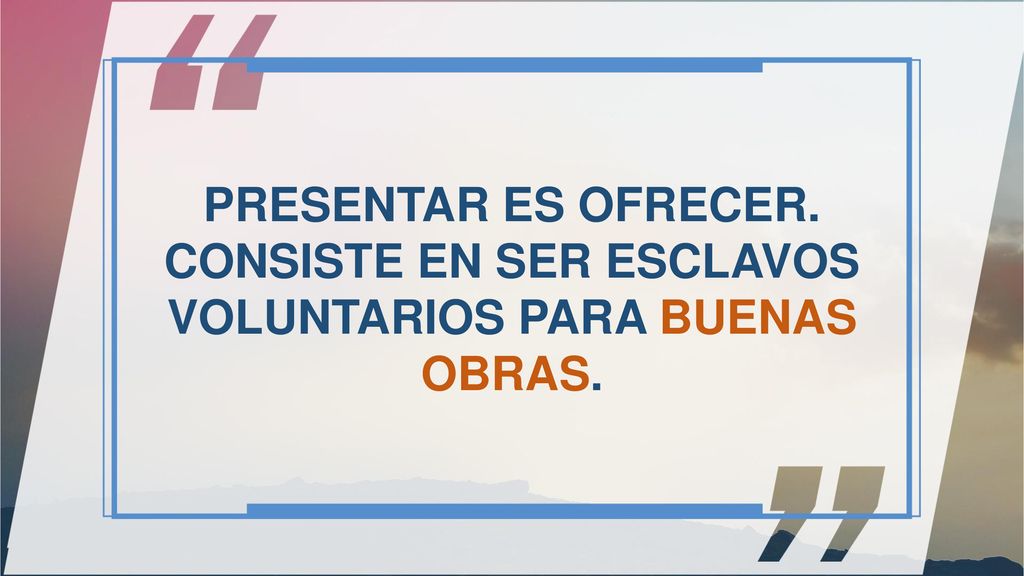 “

PRESENTAR ES OFRECER. CONSISTE EN SER ESCLAVOS VOLUNTARIOS PARA BUENAS OBRAS.

”